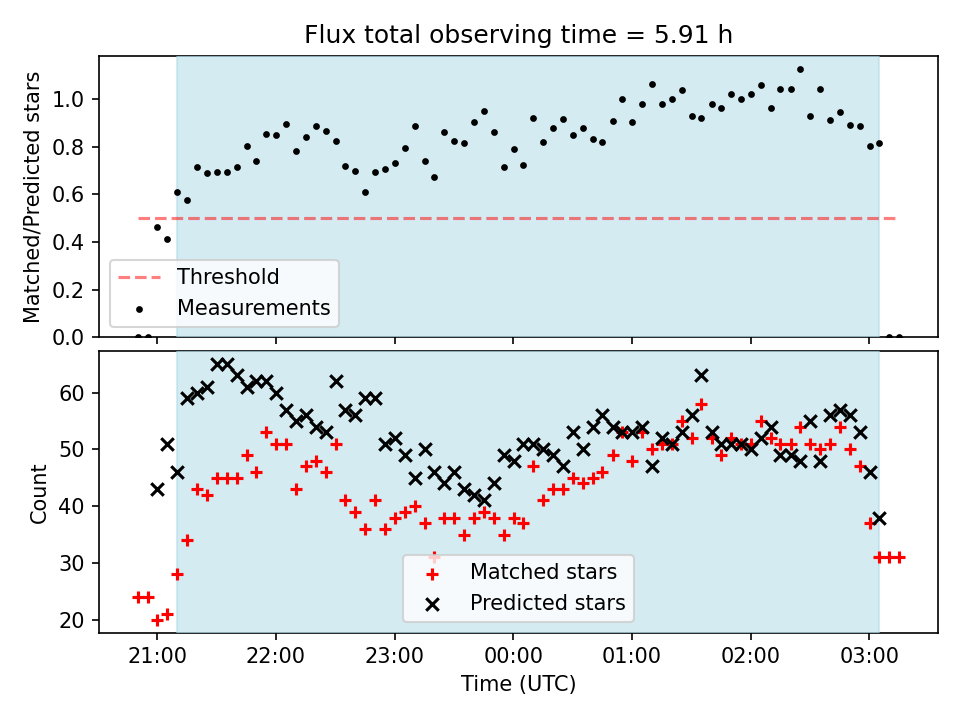 Flux total observing time = 5.91 h

Matched/Predicted stars

1.0
0.8
0.6
0.4
0.2
0.0

Threshold
Measurements

Count

60
50
40
30
20

Matched stars
Predicted stars

21:00
22:00
23:00
00:00
01:00
02:00
03:00

Time (UTC)